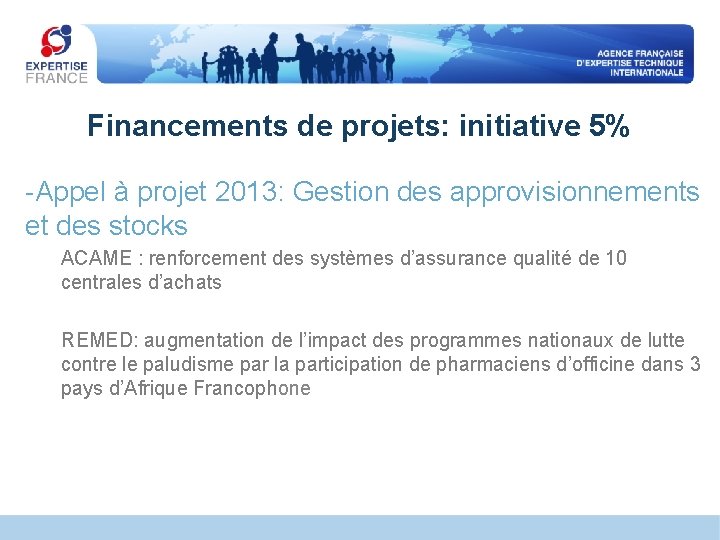 EXPERTISE
FRANCE

AGENCE FRANÇAISE
D'EXPERTISE TECHNIQUE
INTERNATIONALE

Financements de projets: initiative 5%

-Appel à projet 2013: Gestion des approvisionnements et des stocks

ACAME : renforcement des systèmes d'assurance qualité de 10 centrales d'achats

REMED: augmentation de l'impact des programmes nationaux de lutte contre le paludisme par la participation de pharmaciens d'officine dans 3 pays d'Afrique Francophone